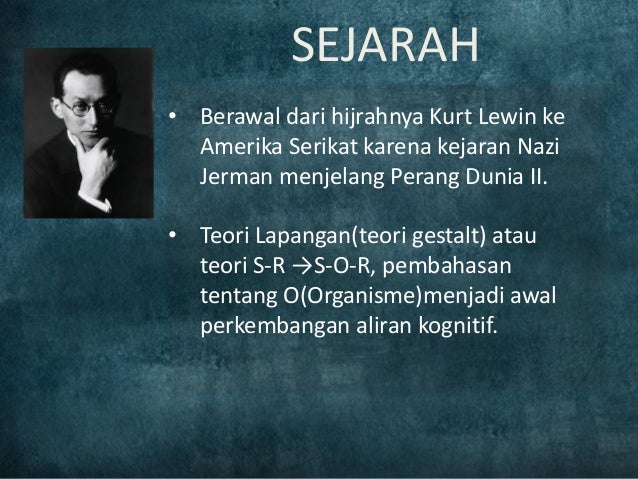 SEJARAH

• Berawal dari hijrahnya Kurt Lewin ke Amerika Serikat karena kejaran Nazi Jerman menjelang Perang Dunia II.

• Teori Lapangan(teori gestalt) atau teori S-R →S-O-R, pembahasan tentang O(Organisme)menjadi awal perkembangan aliran kognitif.